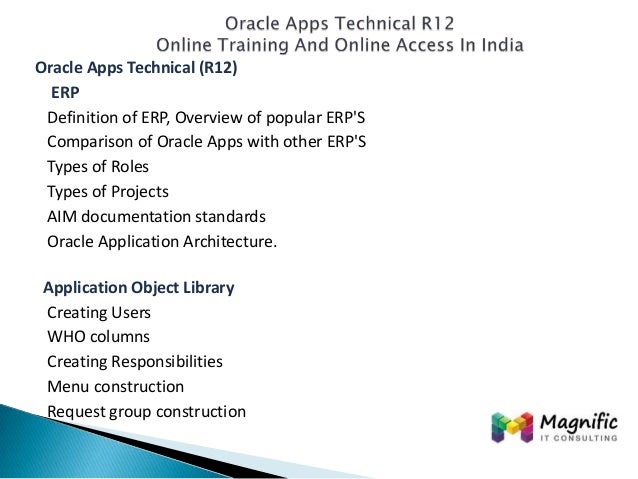 Oracle Apps Technical R12
Online Training And Online Access In India

Oracle Apps Technical (R12)

ERP

Definition of ERP, Overview of popular ERP'S
Comparison of Oracle Apps with other ERP'S
Types of Roles
Types of Projects
AIM documentation standards
Oracle Application Architecture.

Application Object Library

Creating Users
WHO columns
Creating Responsibilities
Menu construction
Request group construction

Magnific
IT CONSULTING